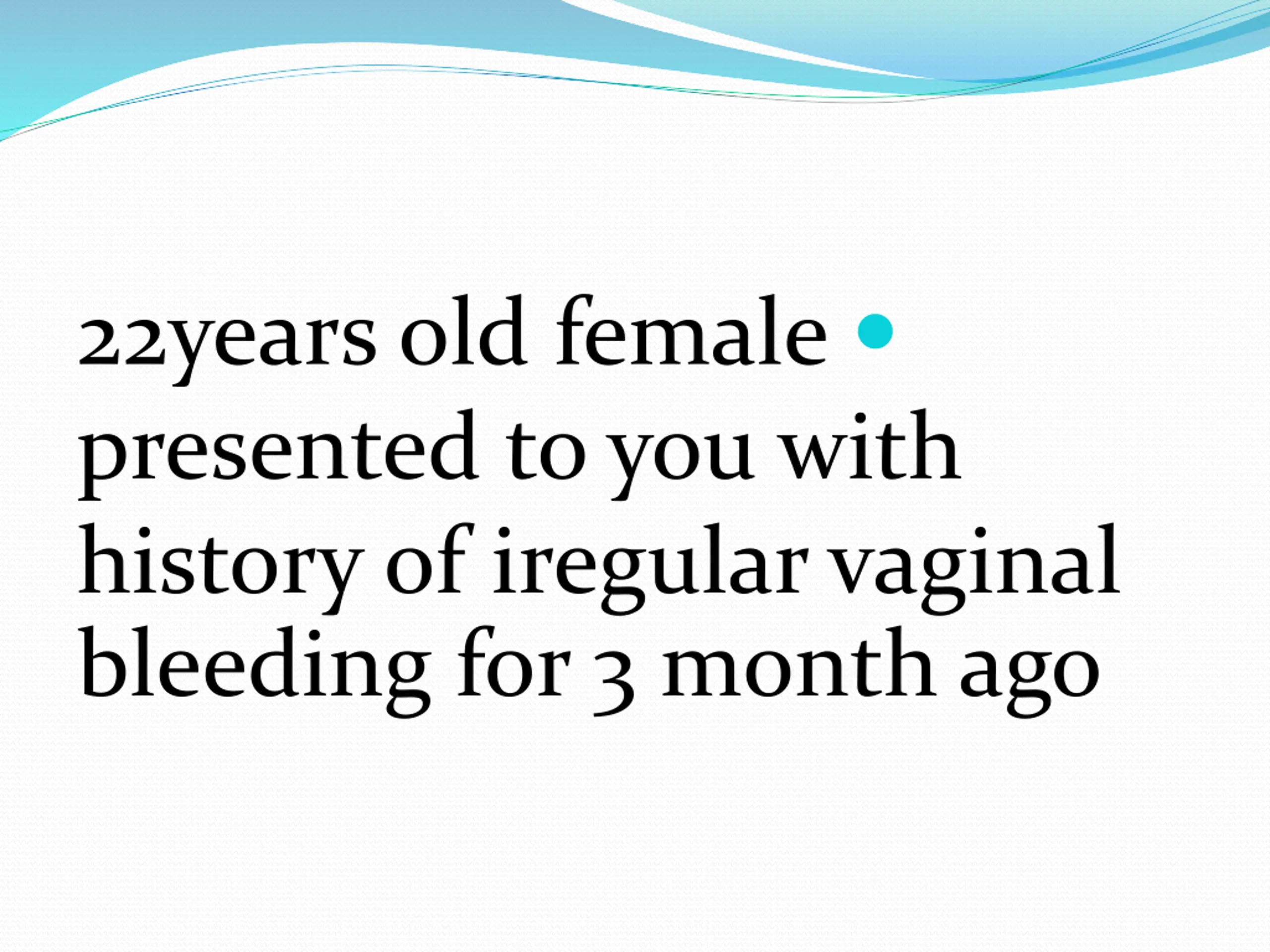 22years old female •
presented to you with history of iregular vaginal bleeding for 3 month ago